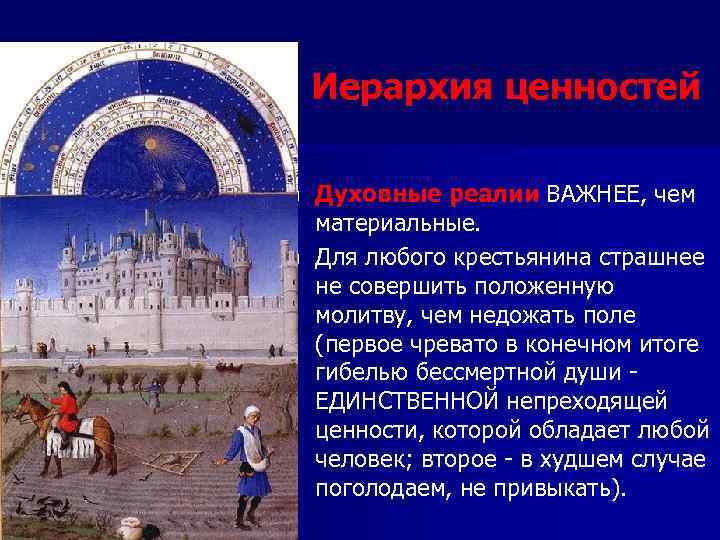 Иерархия ценностей

Духовные реалии ВАЖНЕЕ, чем материальные.

Для любого крестьянина страшнее не совершить положенную молитву, чем недожать поле (первое чревато в конечном итоге гибелью бессмертной души - ЕДИНСТВЕННОЙ непреходящей ценности, которой обладает любой человек; второе - в худшем случае поголодаем, не привыкать).